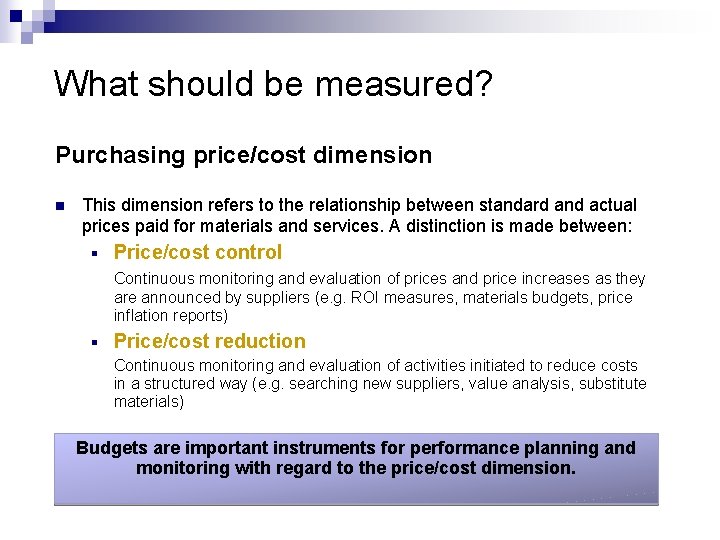 What should be measured?

Purchasing price/cost dimension

• This dimension refers to the relationship between standard and actual prices paid for materials and services. A distinction is made between:

• Price/cost control

Continuous monitoring and evaluation of prices and price increases as they are announced by suppliers (e.g. ROI measures, materials budgets, price inflation reports)

• Price/cost reduction

Continuous monitoring and evaluation of activities initiated to reduce costs in a structured way (e.g. searching new suppliers, value analysis, substitute materials)

Budgets are important instruments for performance planning and monitoring with regard to the price/cost dimension.